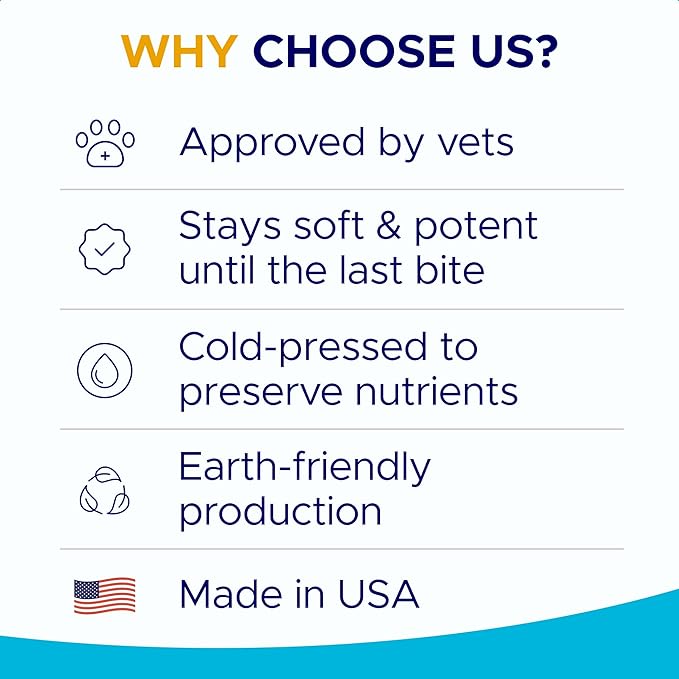 WHY CHOOSE US?

Approved by vets

Stays soft & potent until the last bite

Cold-pressed to preserve nutrients

Earth-friendly production

Made in USA